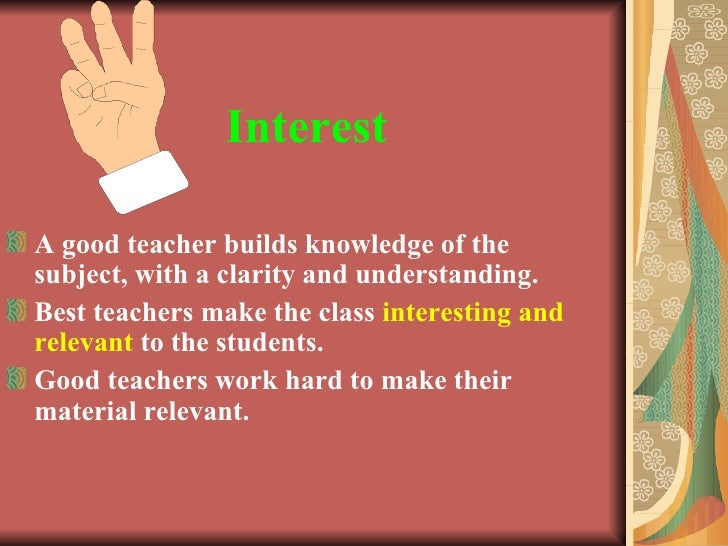 Interest

A good teacher builds knowledge of the subject, with a clarity and understanding.

Best teachers make the class interesting and relevant to the students.

Good teachers work hard to make their material relevant.